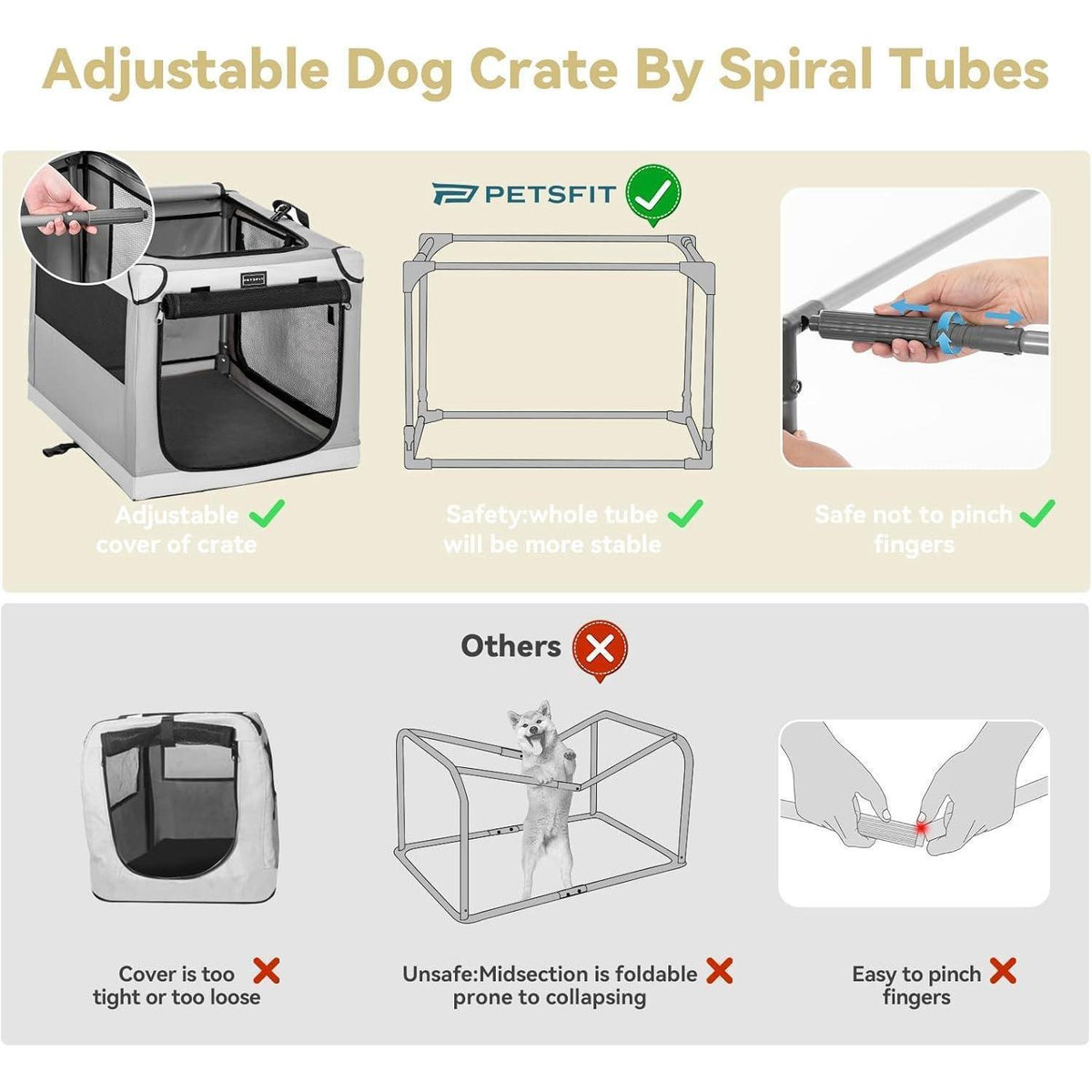 Adjustable Dog Crate By Spiral Tubes

PETSFIT

Adjustable cover of crate

Safety:whole tube will be more stable

Safe not to pinch fingers

Others

Cover is too tight or too loose

Unsafe:Midsection is foldable prone to collapsing

Easy to pinch fingers